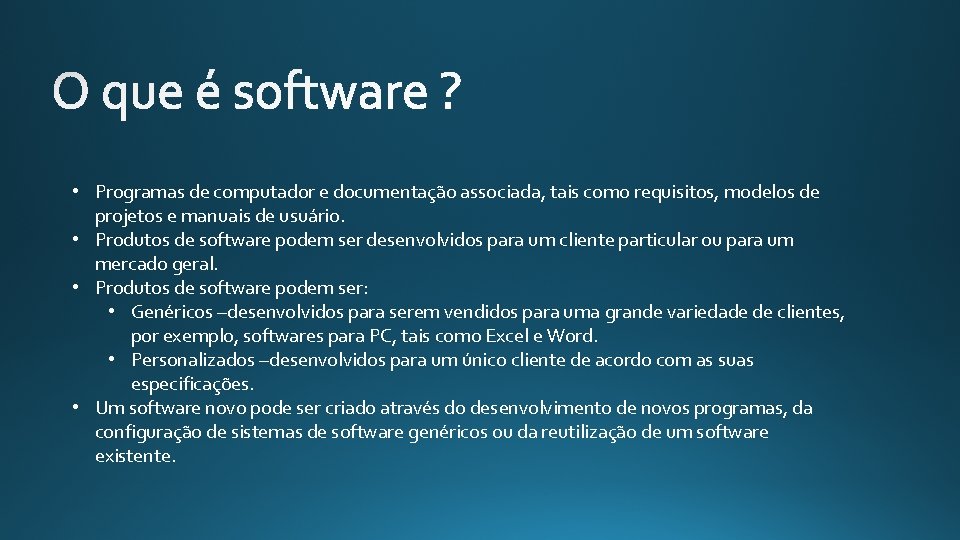 O que é software ?

• Programas de computador e documentação associada, tais como requisitos, modelos de projetos e manuais de usuário.
• Produtos de software podem ser desenvolvidos para um cliente particular ou para um mercado geral.
• Produtos de software podem ser:
  • Genéricos –desenvolvidos para serem vendidos para uma grande variedade de clientes, por exemplo, softwares para PC, tais como Excel e Word.
  • Personalizados –desenvolvidos para um único cliente de acordo com as suas especificações.
• Um software novo pode ser criado através do desenvolvimento de novos programas, da configuração de sistemas de software genéricos ou da reutilização de um software existente.